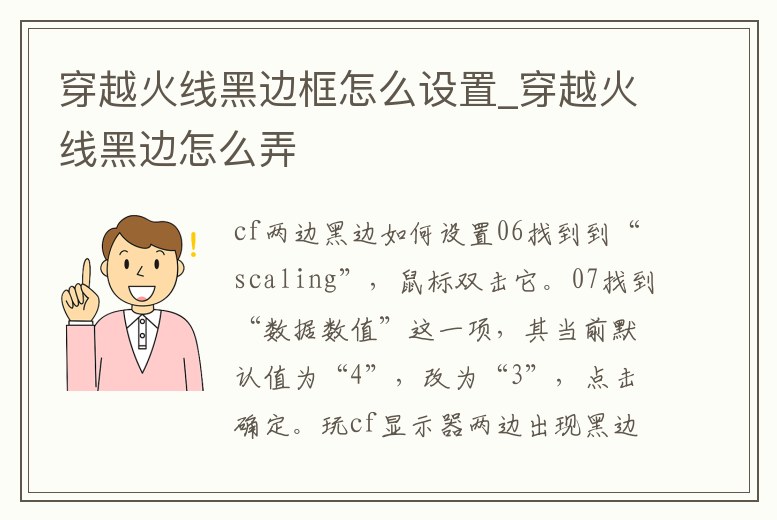 穿越火线黑边框怎么设置_穿越火线黑边怎么弄

cf两边黑边如何设置06找到到“scaling”，鼠标双击它。07找到“数据数值”这一项，其当前默认值为“4”，改为“3”，点击确定。玩cf显示器两边出现黑边